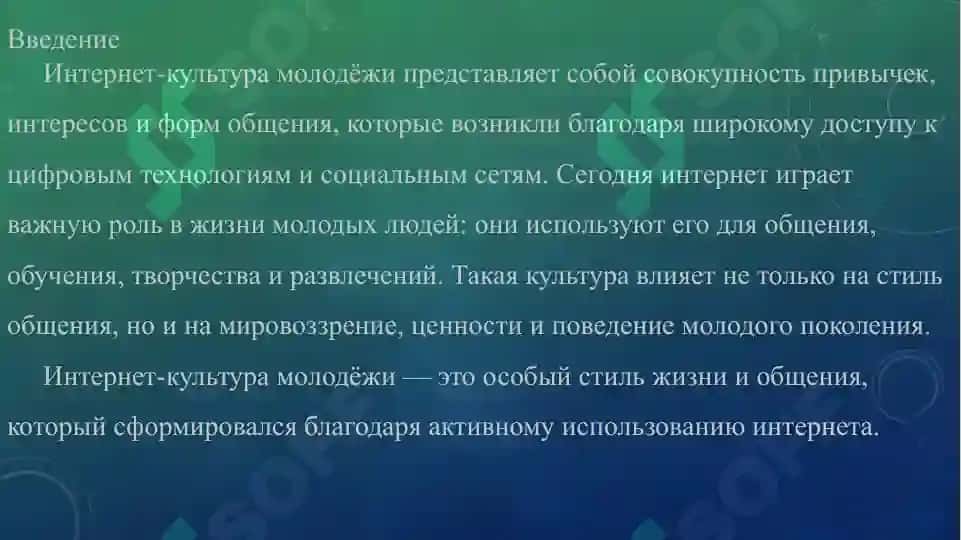 Введение

Интернет-культура молодёжи представляет собой совокупность привычек, интересов и форм общения, которые возникли благодаря широкому доступу к цифровым технологиям и социальным сетям. Сегодня интернет играет важную роль в жизни молодых людей: они используют его для общения, обучения, творчества и развлечений. Такая культура влияет не только на стиль общения, но и на мировоззрение, ценности и поведение молодого поколения.

Интернет-культура молодёжи — это особый стиль жизни и общения, который сформировался благодаря активному использованию интернета.